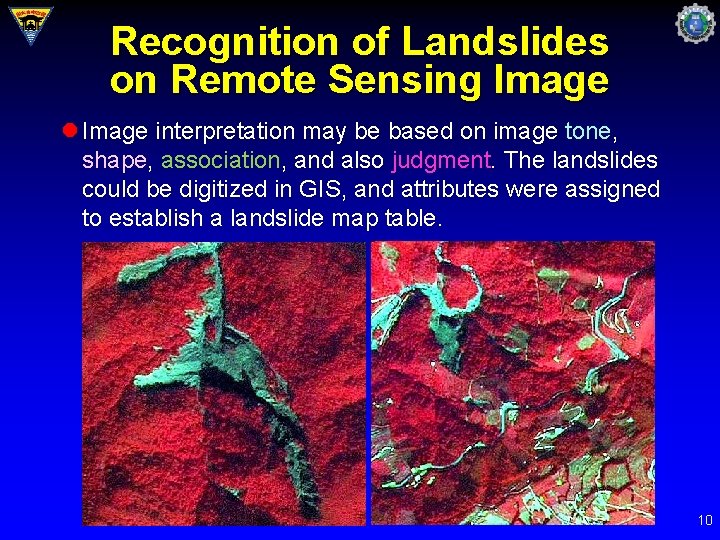 Recognition of Landslides on Remote Sensing Image

Image interpretation may be based on image tone, shape, association, and also judgment. The landslides could be digitized in GIS, and attributes were assigned to establish a landslide map table.

10